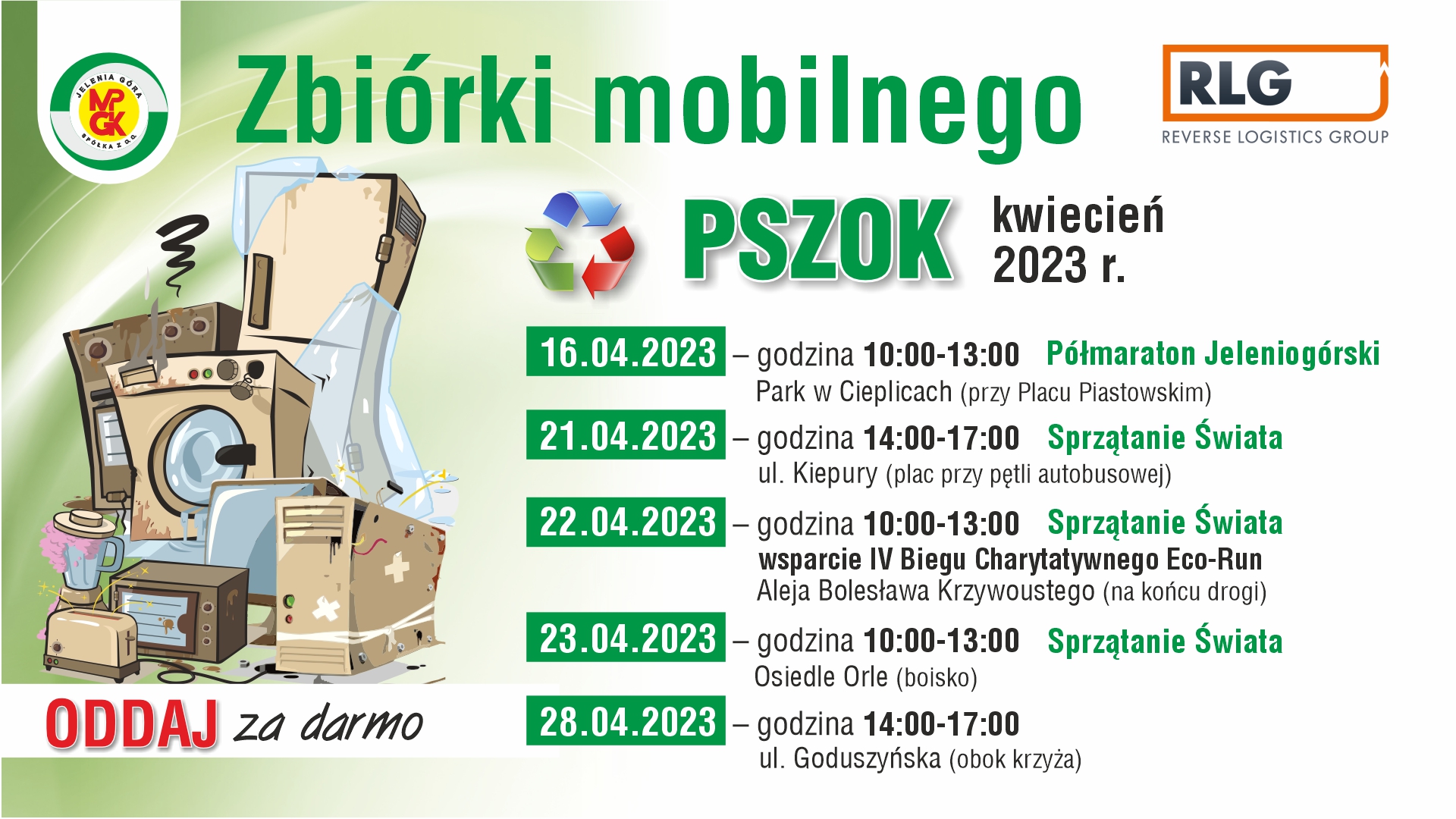 JELENIA GÓRA
MPGK
SPÓŁKA Z O.O.

Zbiórki mobilnego

RLG
REVERSE LOGISTICS GROUP

PSZOK

kwiecień 2023 r.

16.04.2023 – godzina 10:00-13:00 Półmaraton Jeleniogórski
Park w Cieplicach (przy Placu Piastowskim)

21.04.2023 – godzina 14:00-17:00 Sprzątanie Świata
ul. Kiepury (plac przy pętli autobusowej)

22.04.2023 – godzina 10:00-13:00 Sprzątanie Świata
wsparcie IV Biegu Charytatywnego Eco-Run
Aleja Bolesława Krzywoustego (na końcu drogi)

23.04.2023 – godzina 10:00-13:00 Sprzątanie Świata
Osiedle Orle (boisko)

28.04.2023 – godzina 14:00-17:00
ul. Goduszyńska (obok krzyża)

ODDAJ za darmo